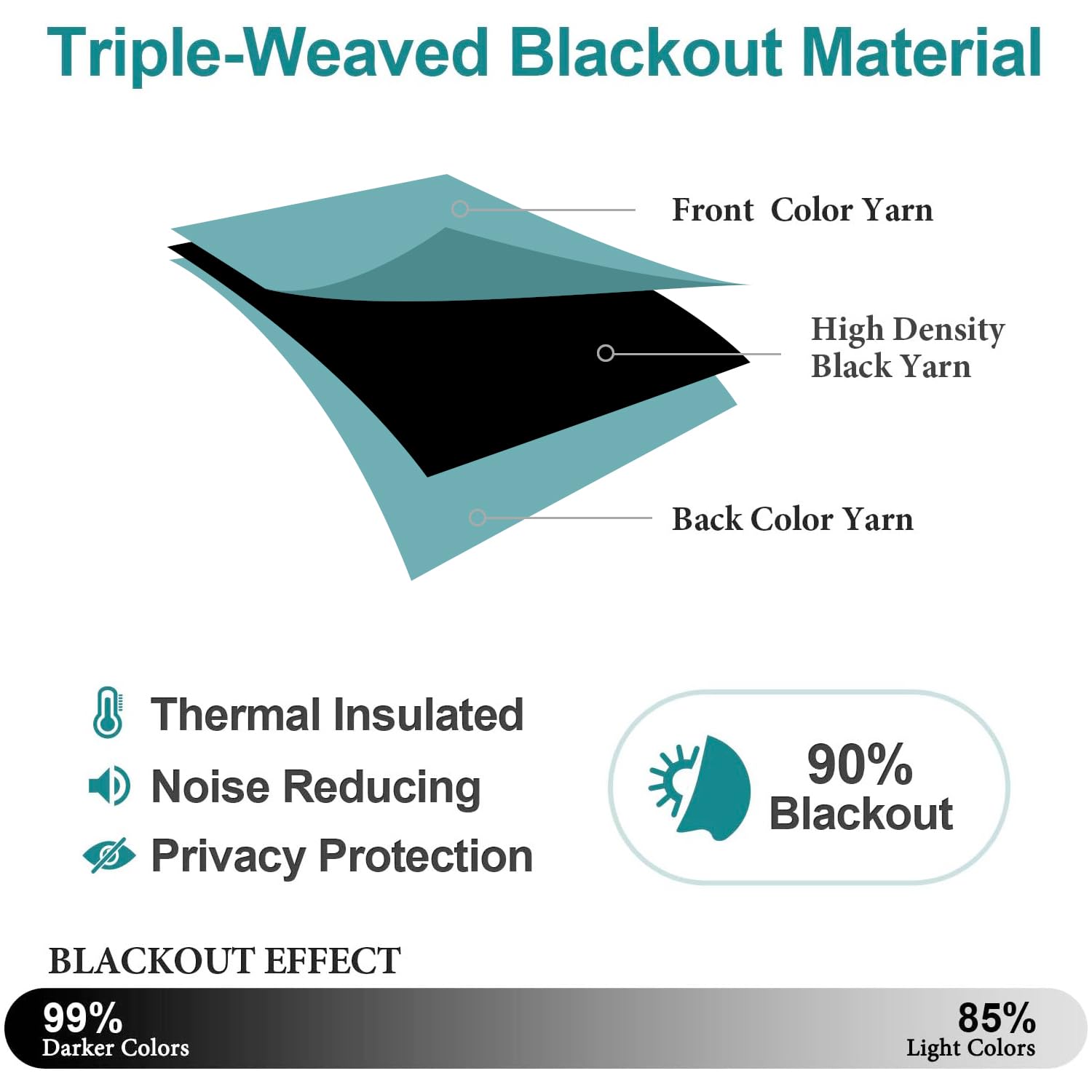 Triple-Weaved Blackout Material

Front Color Yarn

High Density Black Yarn

Back Color Yarn

Thermal Insulated

Noise Reducing

Privacy Protection

90% Blackout

BLACKOUT EFFECT

99% Darker Colors

85% Light Colors